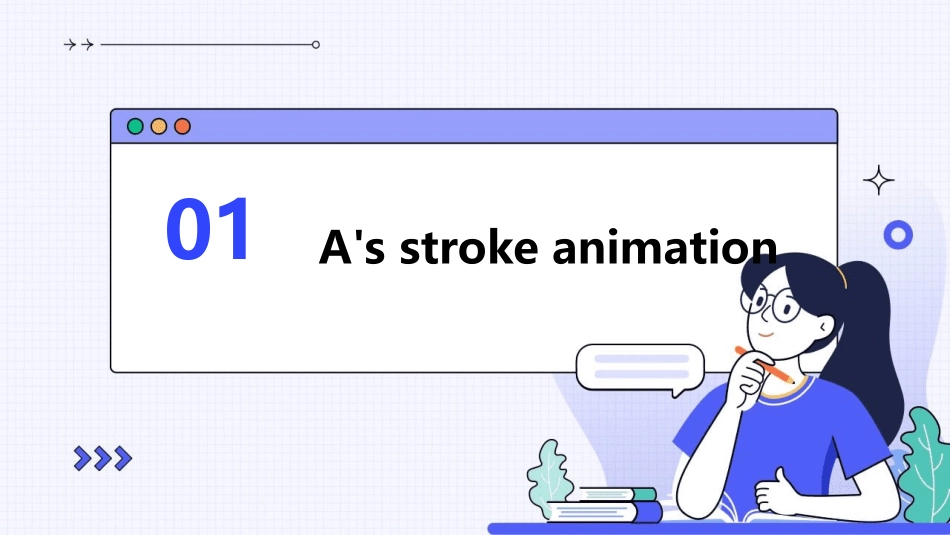 01

A's stroke animation